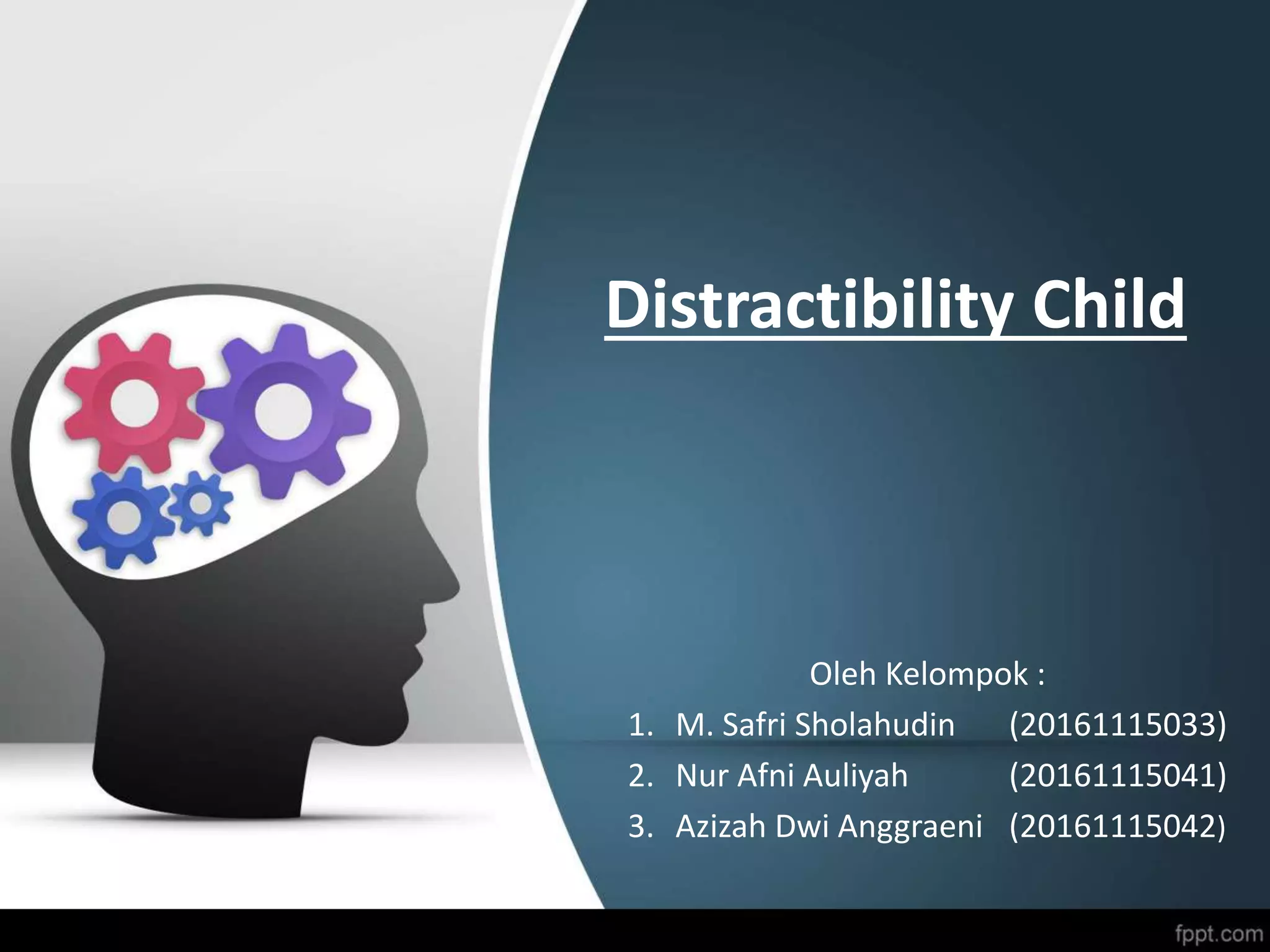 Distractibility Child

Oleh Kelompok :

1. M. Safri Sholahudin (20161115033)
2. Nur Afni Auliyah (20161115041)
3. Azizah Dwi Anggraeni (20161115042)

fppt.com